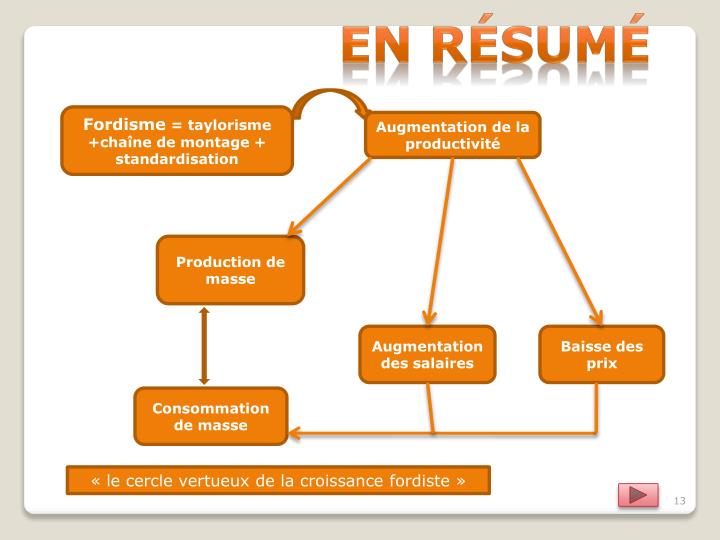 EN RÉSUMÉ

Fordisme = taylorisme +chaîne de montage + standardisation

Augmentation de la productivité

Production de masse

Augmentation des salaires

Baisse des prix

Consommation de masse

« le cercle vertueux de la croissance fordiste »

13